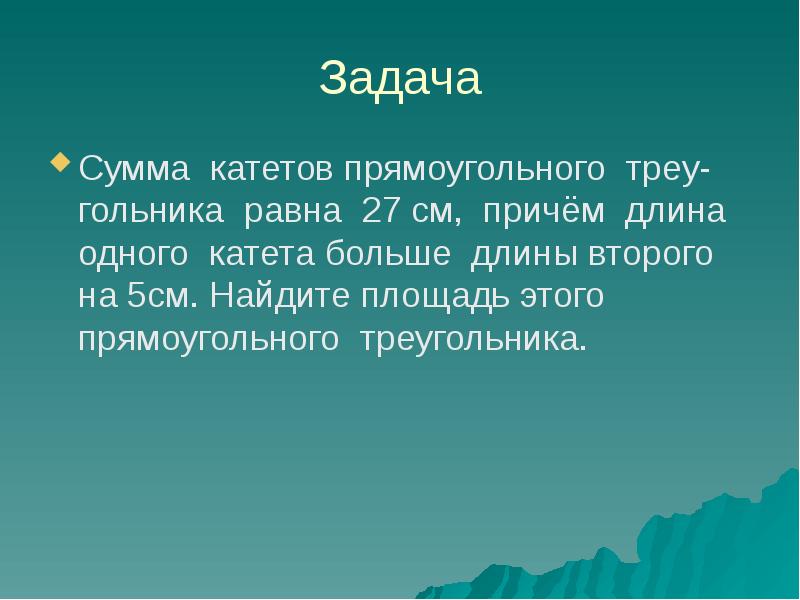 Задача

Сумма катетов прямоугольного треугольника равна 27 см, причём длина одного катета больше длины второго на 5см. Найдите площадь этого прямоугольного треугольника.